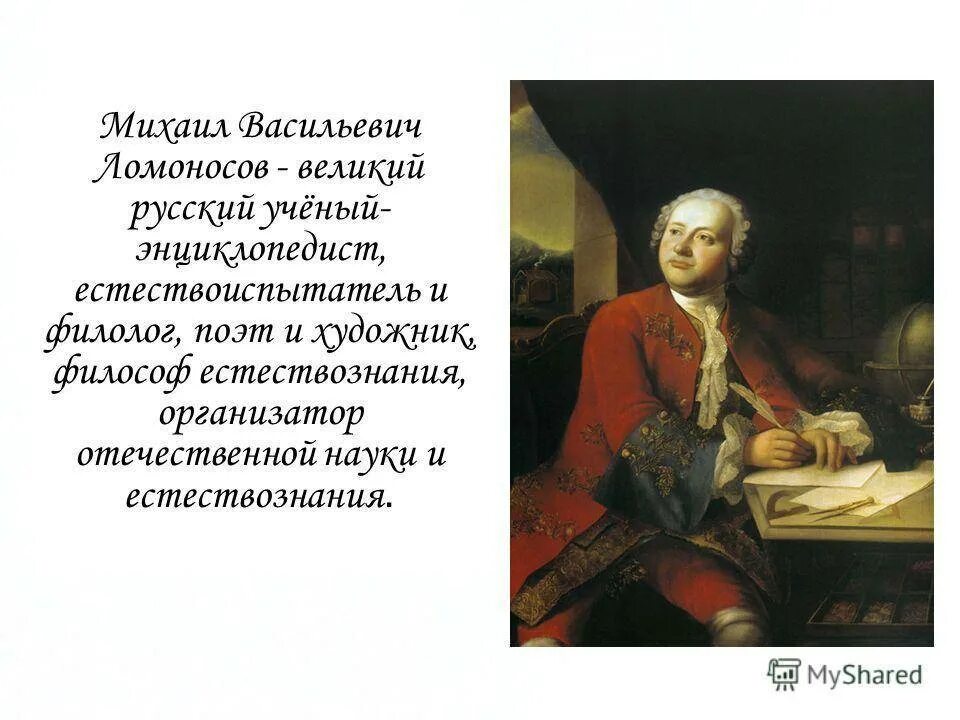 Михаил Васильевич Ломоносов - великий русский учёный-энциклопедист, естествоиспытатель и филолог, поэт и художник, философ естествознания, организатор отечественной науки и естествознания.

MyShared